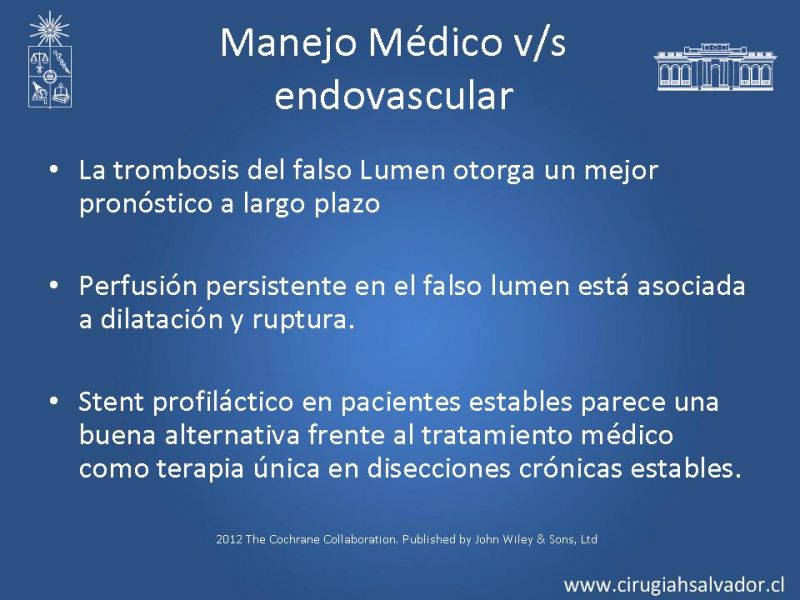 Manejo Médico v/s endovascular

• La trombosis del falso Lumen otorga un mejor pronóstico a largo plazo

• Perfusión persistente en el falso lumen está asociada a dilatación y ruptura.

• Stent profiláctico en pacientes estables parece una buena alternativa frente al tratamiento médico como terapia única en disecciones crónicas estables.

2012 The Cochrane Collaboration. Published by John Wiley & Sons, Ltd

www.cirugiahsalvador.cl